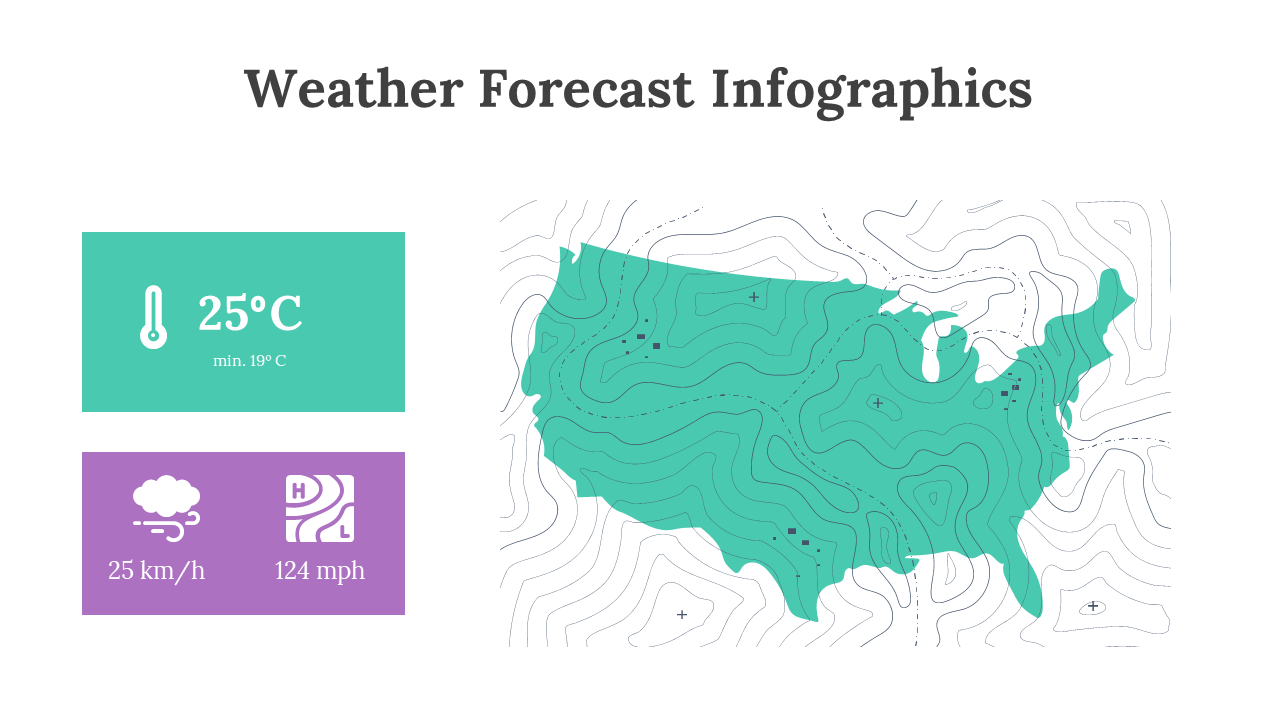 Weather Forecast Infographics

25°C
min. 19° C

H
L

25 km/h
124 mph